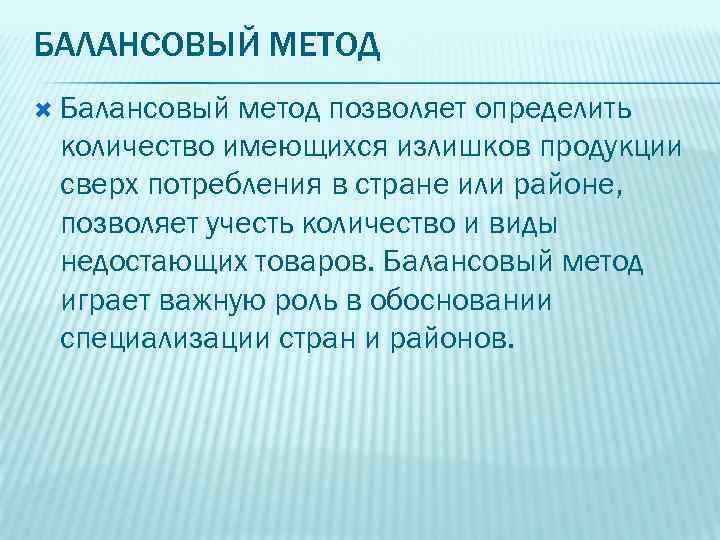 БАЛАНСОВЫЙ МЕТОД

Балансовый метод позволяет определить количество имеющихся излишков продукции сверх потребления в стране или районе, позволяет учесть количество и виды недостающих товаров. Балансовый метод играет важную роль в обосновании специализации стран и районов.